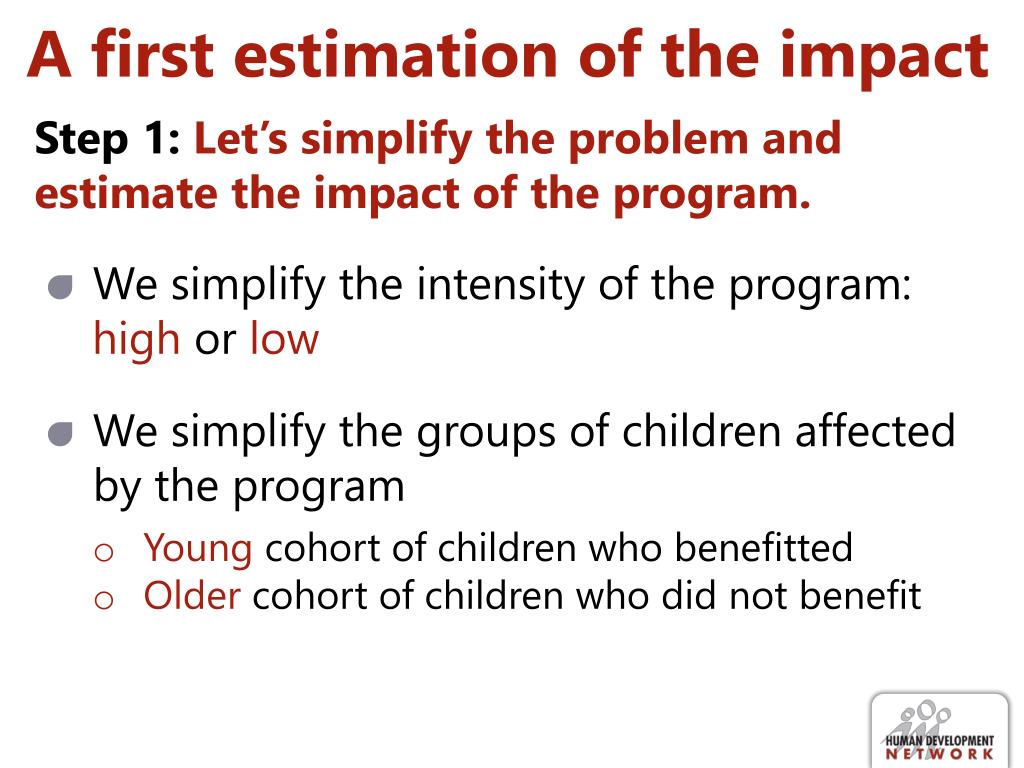 A first estimation of the impact

Step 1: Let's simplify the problem and estimate the impact of the program.

We simplify the intensity of the program: high or low

We simplify the groups of children affected by the program

o Young cohort of children who benefitted
o Older cohort of children who did not benefit

HUMAN DEVELOPMENT NETWORK